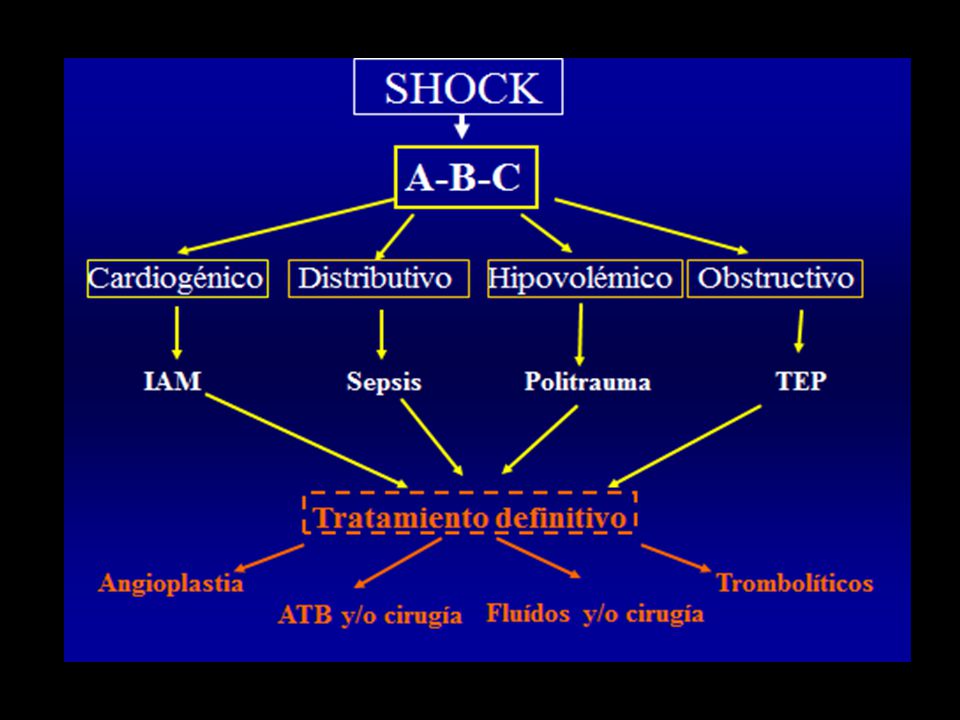 SHOCK

A-B-C

Cardiogénico

Distributivo

Hipovolémico

Obstructivo

IAM

Sepsis

Politrauma

TEP

Tratamiento definitivo

Angioplastia

ATB y/o cirugía

Fluídos y/o cirugía

Trombolíticos